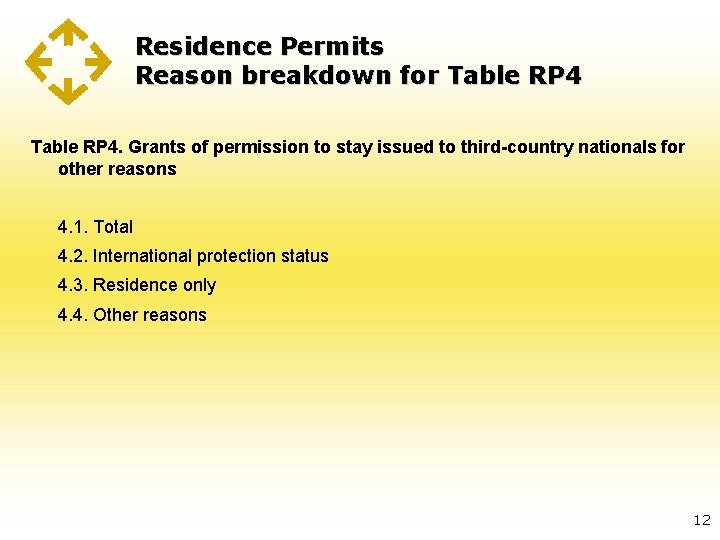 Residence Permits
Reason breakdown for Table RP4

Table RP4. Grants of permission to stay issued to third-country nationals for other reasons

4.1. Total
4.2. International protection status
4.3. Residence only
4.4. Other reasons

12